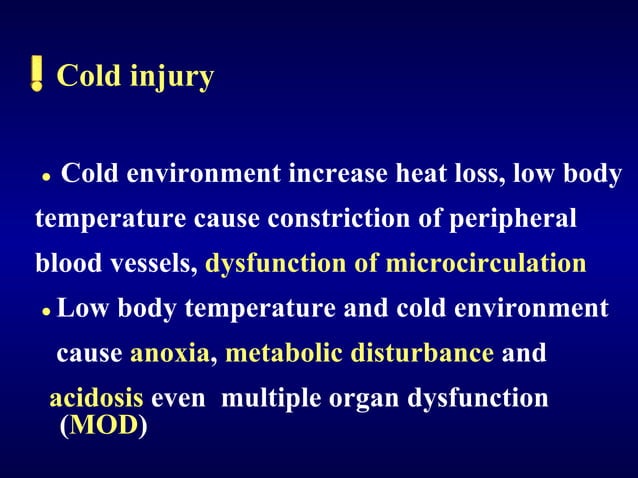 ! Cold injury

• Cold environment increase heat loss, low body temperature cause constriction of peripheral blood vessels, dysfunction of microcirculation

• Low body temperature and cold environment cause anoxia, metabolic disturbance and acidosis even multiple organ dysfunction (MOD)